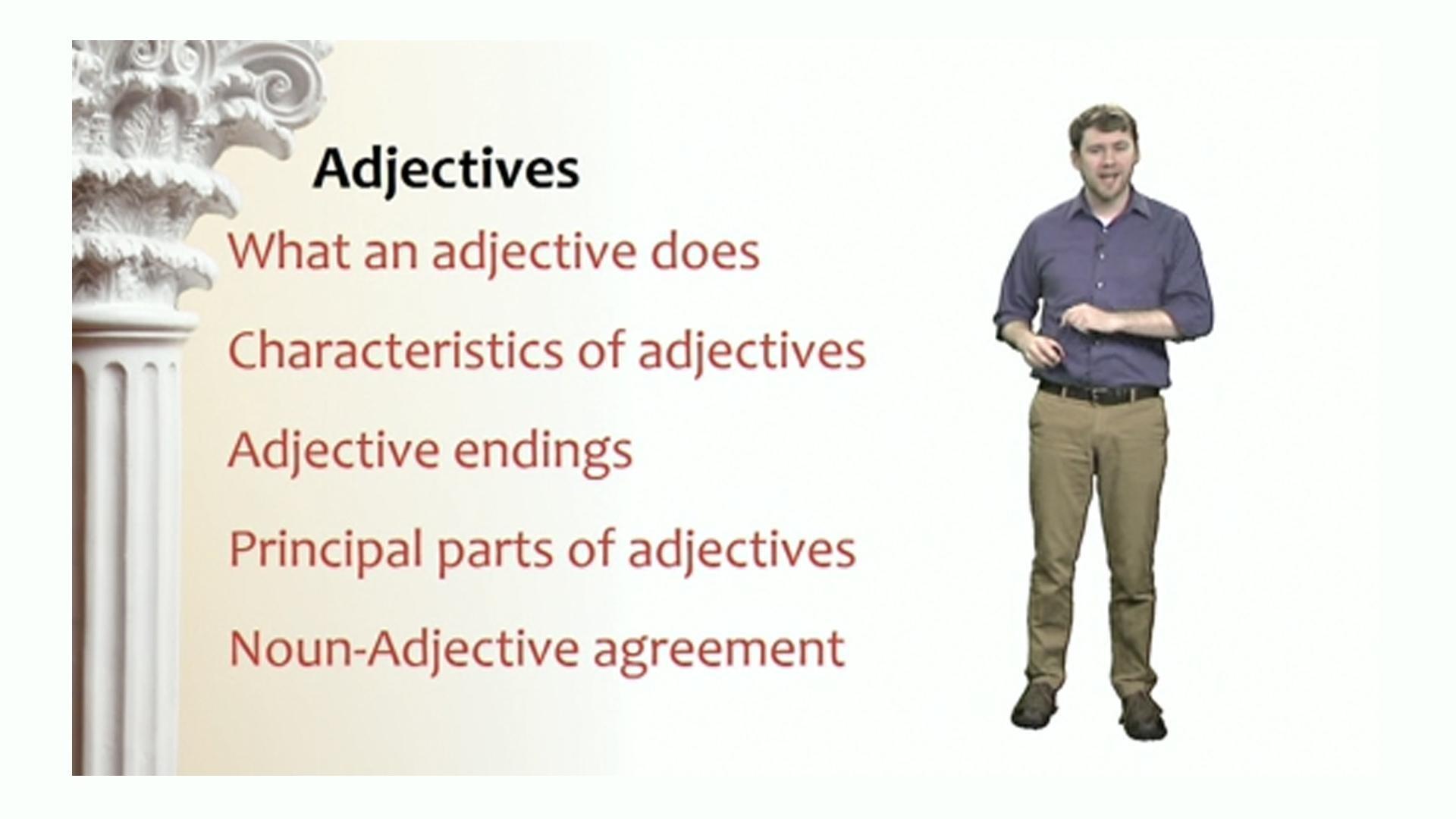 Adjectives

What an adjective does

Characteristics of adjectives

Adjective endings

Principal parts of adjectives

Noun-Adjective agreement